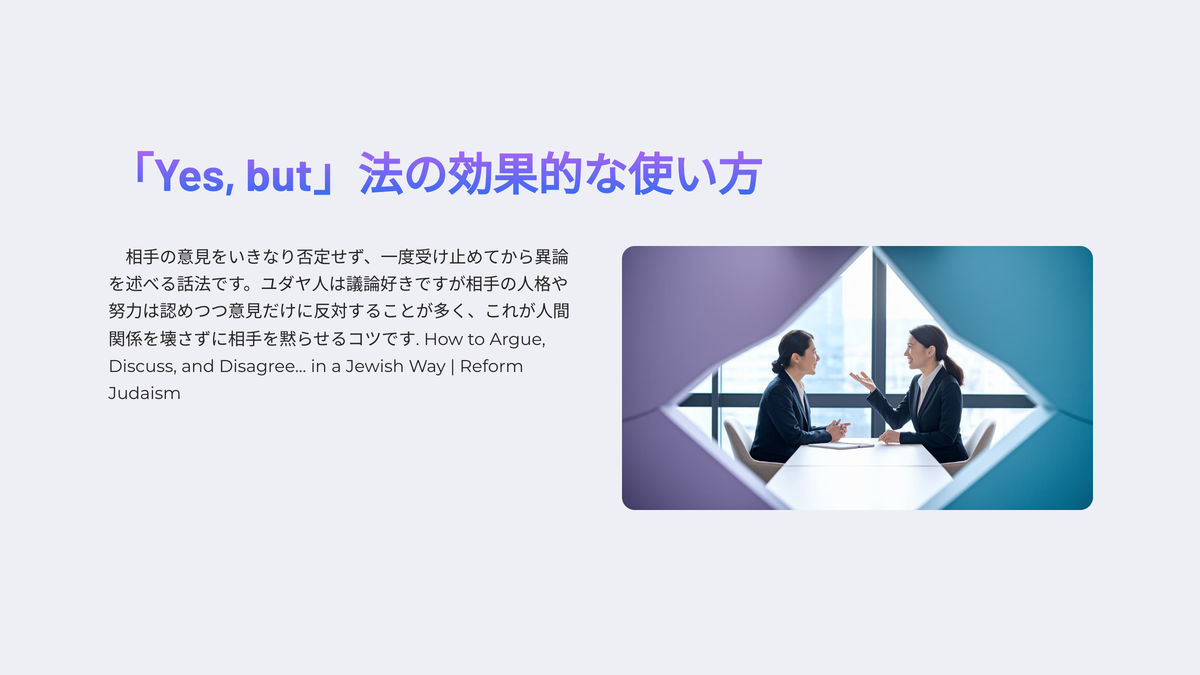 「Yes, but」法の効果的な使い方

相手の意見をいきなり否定せず、一度受け止めてから異論を述べる話法です。ユダヤ人は議論好きですが相手の人格や努力は認めつつ意見だけに反対することが多く、これが人間関係を壊さずに相手を黙らせるコツです. How to Argue, Discuss, and Disagree... in a Jewish Way | Reform Judaism